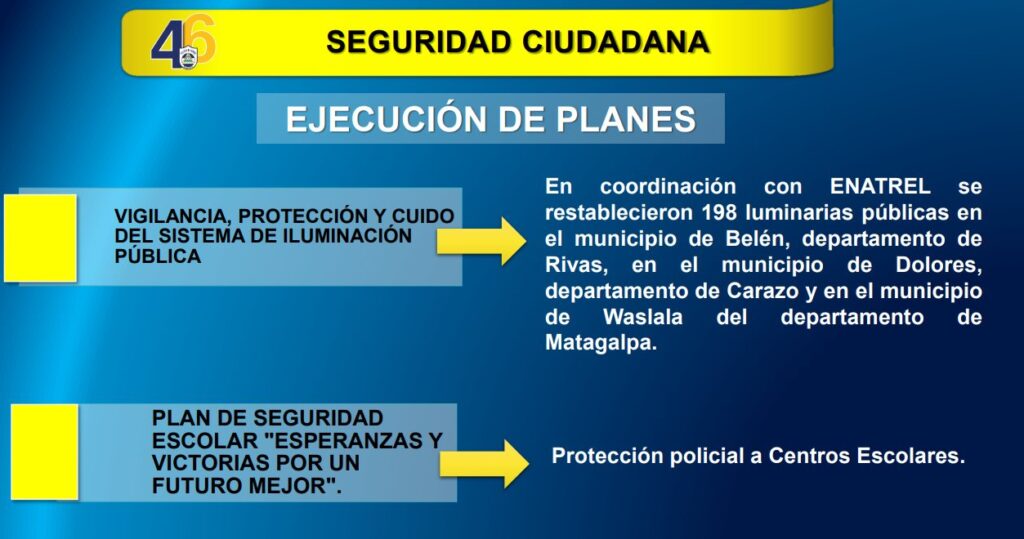 46

SEGURIDAD CIUDADANA

EJECUCIÓN DE PLANES

VIGILANCIA, PROTECCIÓN Y CUIDO DEL SISTEMA DE ILUMINACIÓN PÚBLICA

En coordinación con ENATREL se restablecieron 198 luminarias públicas en el municipio de Belén, departamento de Rivas, en el municipio de Dolores, departamento de Carazo y en el municipio de Waslala del departamento de Matagalpa.

PLAN DE SEGURIDAD ESCOLAR "ESPERANZAS Y VICTORIAS POR UN FUTURO MEJOR".

Protección policial a Centros Escolares.